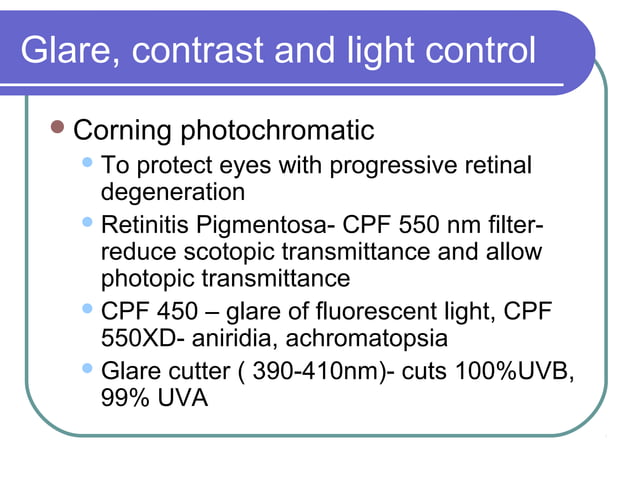 Glare, contrast and light control

Corning photochromatic

To protect eyes with progressive retinal degeneration

Retinitis Pigmentosa- CPF 550 nm filter- reduce scotopic transmittance and allow photopic transmittance

CPF 450 – glare of fluorescent light, CPF 550XD- aniridia, achromatopsia

Glare cutter ( 390-410nm)- cuts 100%UVB, 99% UVA